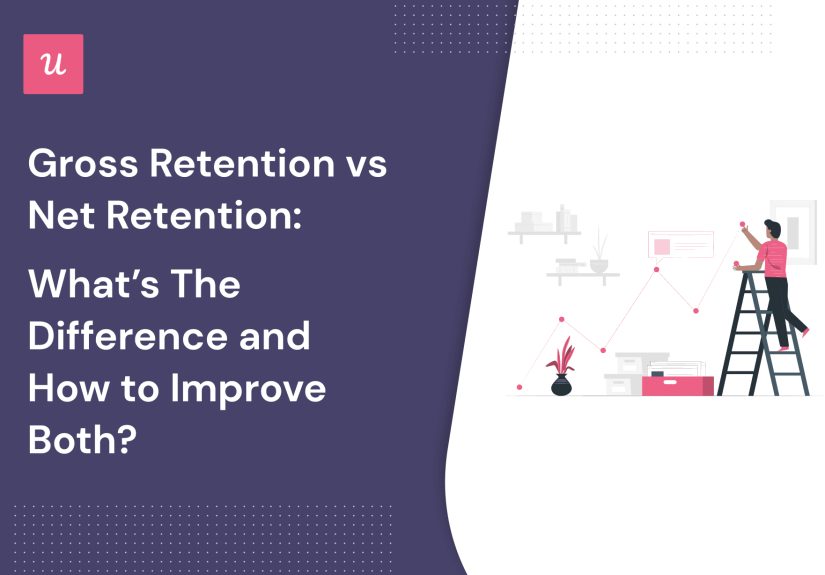 u

Gross Retention vs Net Retention:

What's The Difference and How to Improve Both?